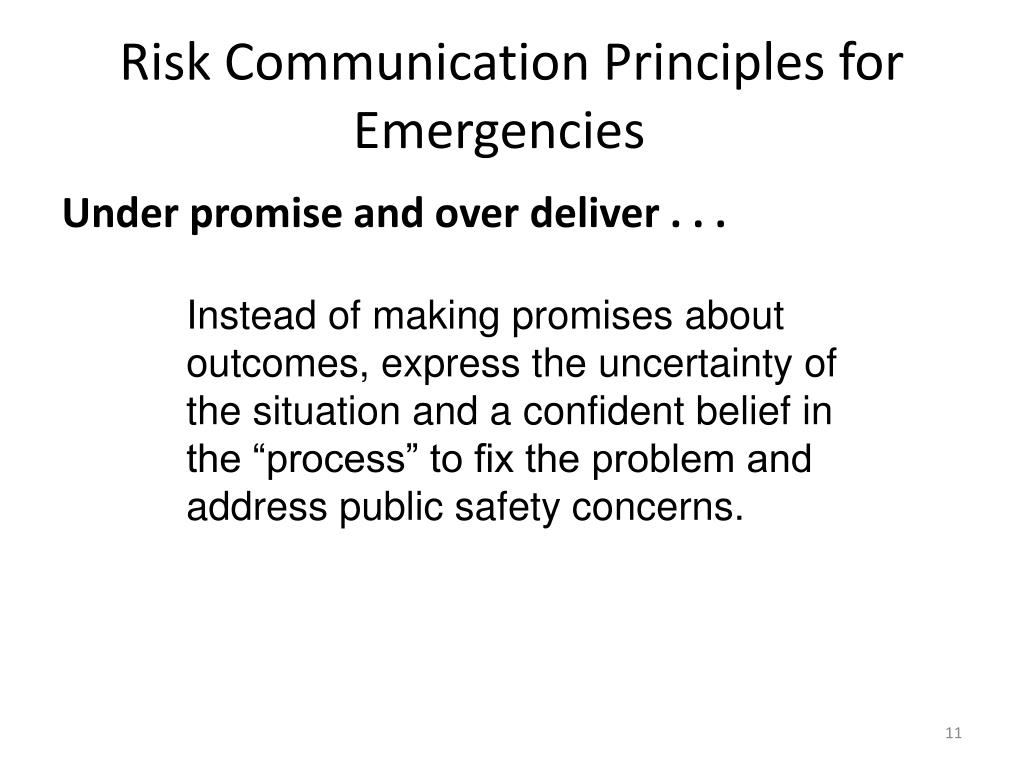 Risk Communication Principles for Emergencies

Under promise and over deliver . . .

Instead of making promises about outcomes, express the uncertainty of the situation and a confident belief in the “process” to fix the problem and address public safety concerns.

11